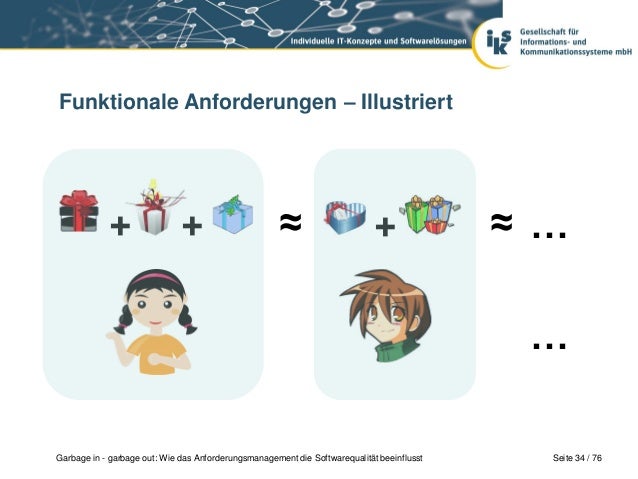 Individuelle IT-Konzepte und Softwarelösungen

iks Gesellschaft für Informations- und Kommunikationssysteme mbH

Funktionale Anforderungen – Illustriert

+ + ≈ + ≈ …

…

Garbage in - garbage out: Wie das Anforderungsmanagement die Softwarequalität beeinflusst

Seite 34 / 76